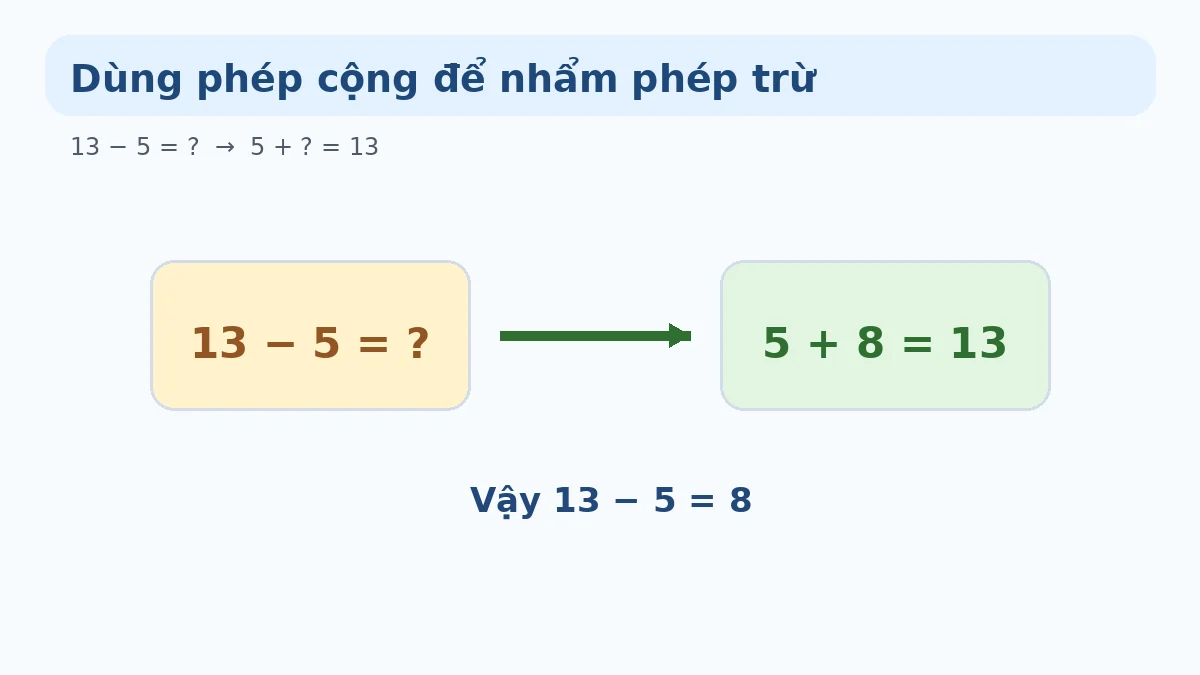 Dùng phép cộng để nhẩm phép trừ

$13 - 5 = ? \rightarrow 5 + ? = 13$

$13 - 5 = ?$

$5 + 8 = 13$

Vậy $13 - 5 = 8$